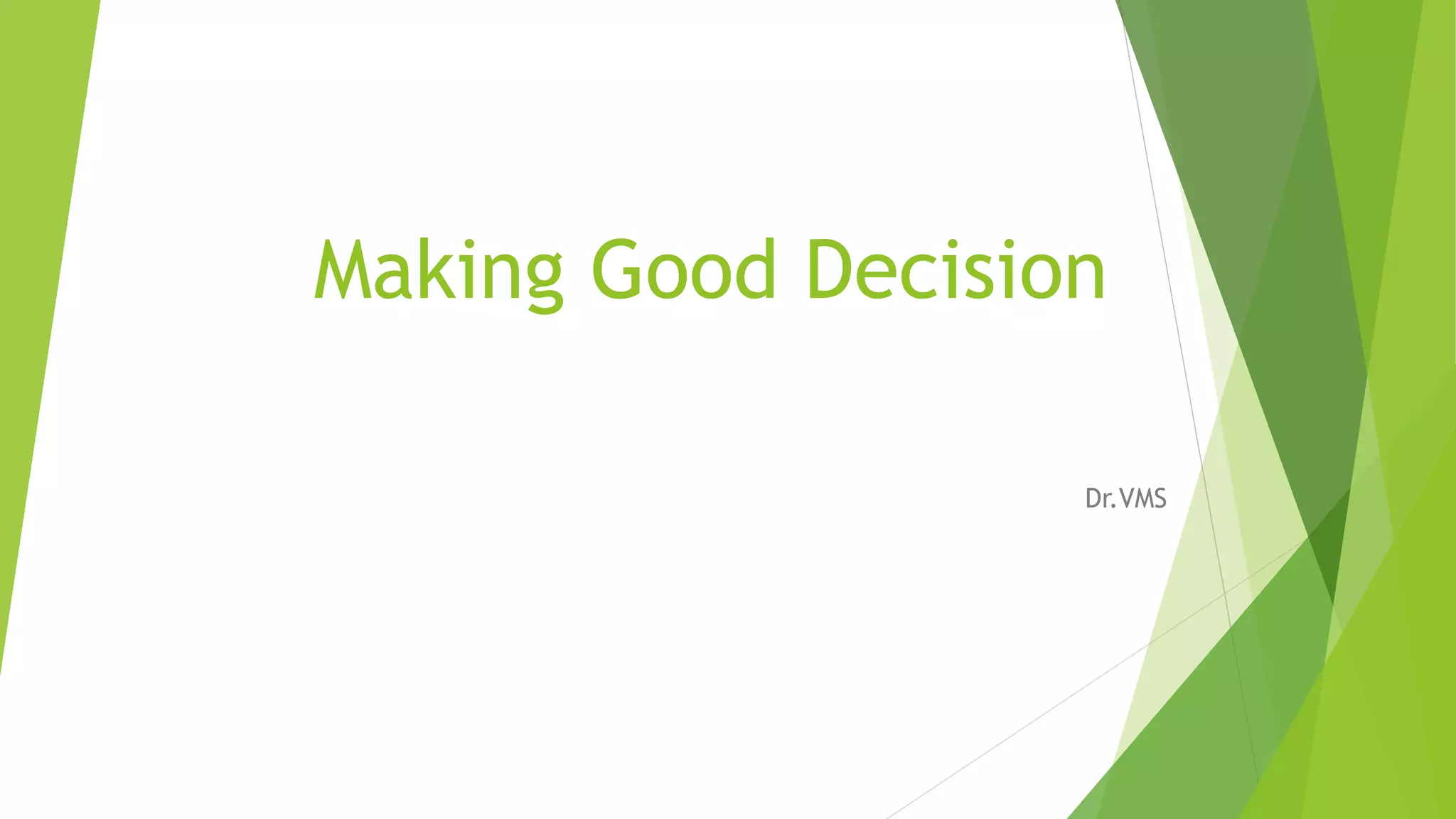 Making Good Decision

Dr.VMS